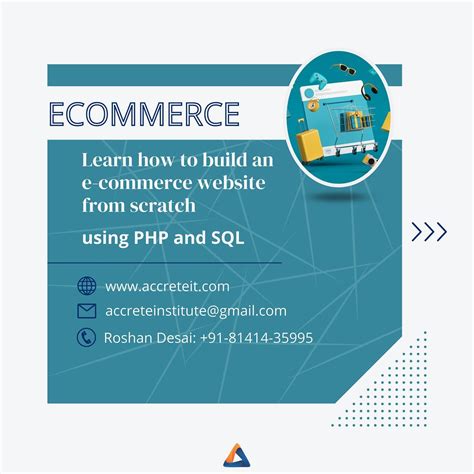 ECOMMERCE

Learn how to build an e-commerce website from scratch

using PHP and SQL

www.accreteit.com

accreteinstitute@gmail.com

Roshan Desai: +91-81414-35995